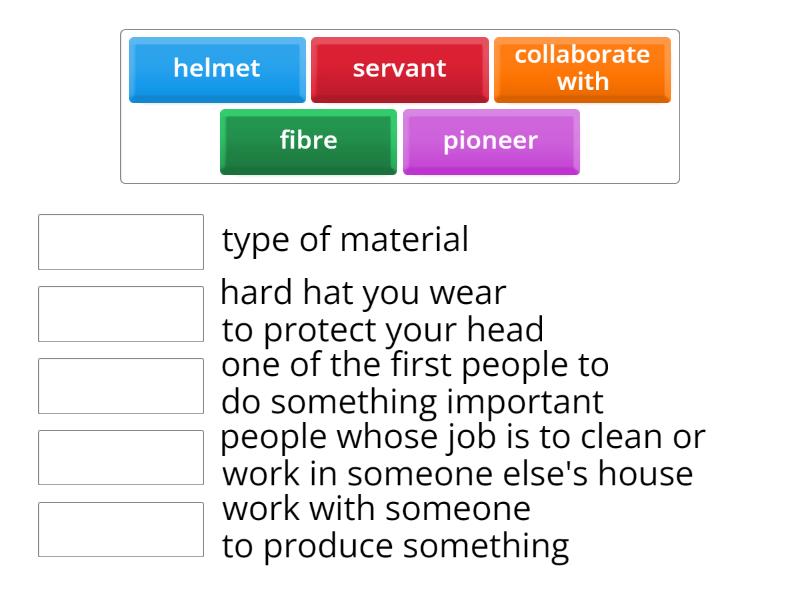 helmet
servant
collaborate with
fibre
pioneer

type of material

hard hat you wear to protect your head

one of the first people to do something important

people whose job is to clean or work in someone else's house

work with someone to produce something